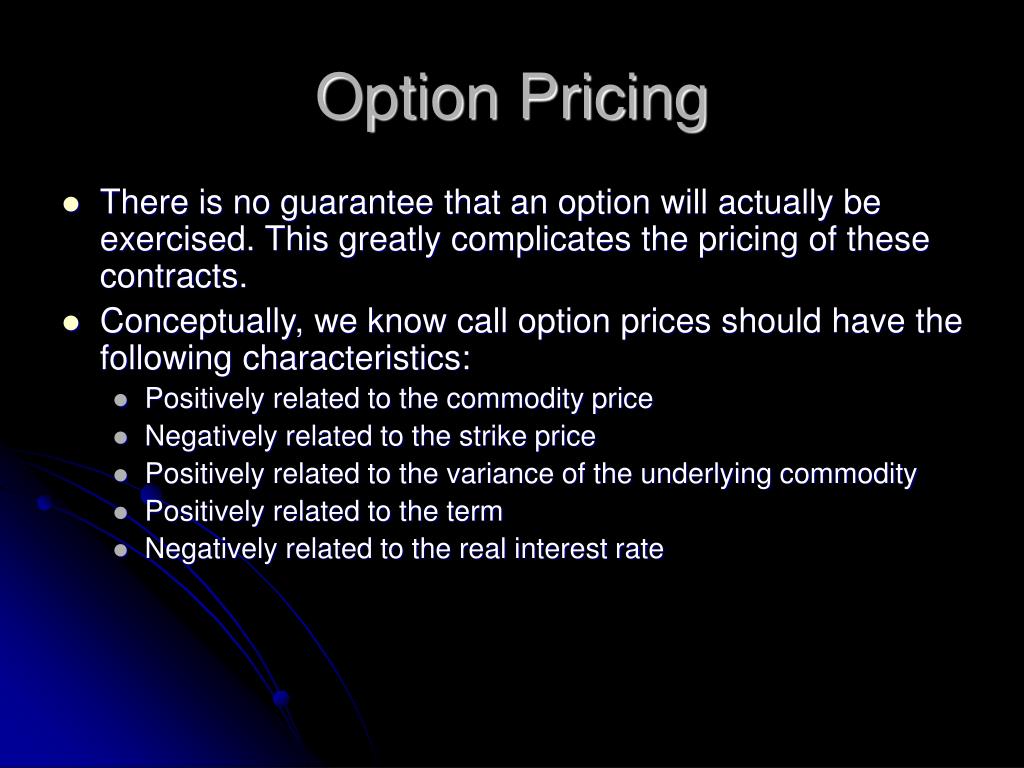 Option Pricing

- There is no guarantee that an option will actually be exercised. This greatly complicates the pricing of these contracts.
- Conceptually, we know call option prices should have the following characteristics:
  - Positively related to the commodity price
  - Negatively related to the strike price
  - Positively related to the variance of the underlying commodity
  - Positively related to the term
  - Negatively related to the real interest rate